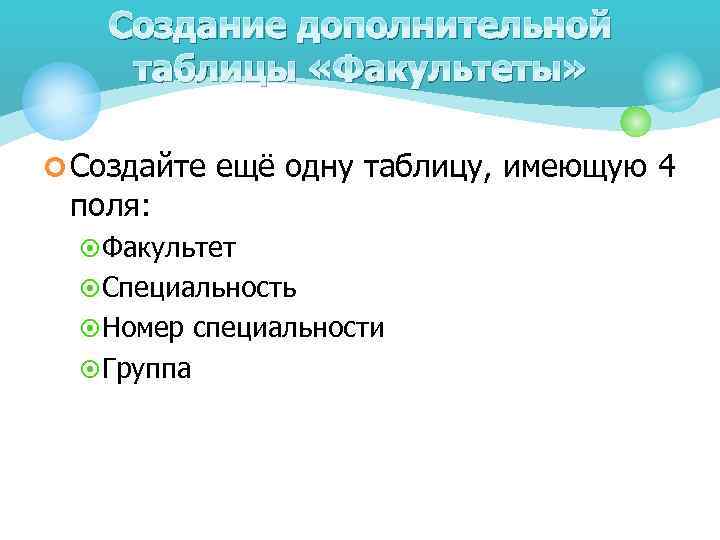 Создание дополнительной таблицы «Факультеты»

Создайте ещё одну таблицу, имеющую 4 поля:

Факультет

Специальность

Номер специальности

Группа